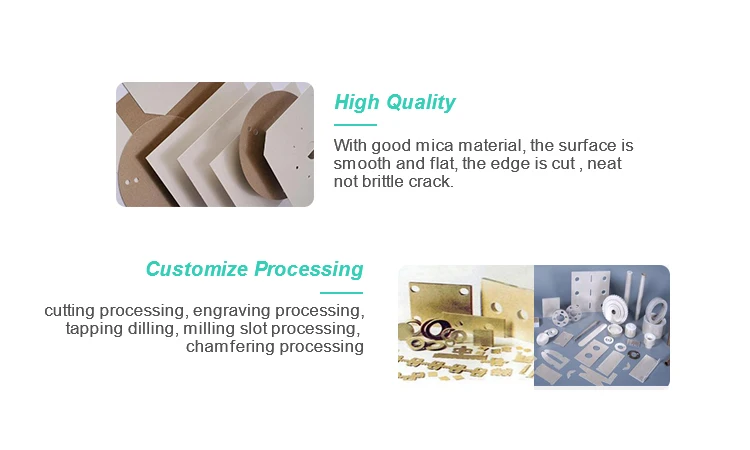 High Quality

With good mica material, the surface is smooth and flat, the edge is cut , neat not brittle crack.

Customize Processing

cutting processing, engraving processing, tapping dilling, milling slot processing, chamfering processing